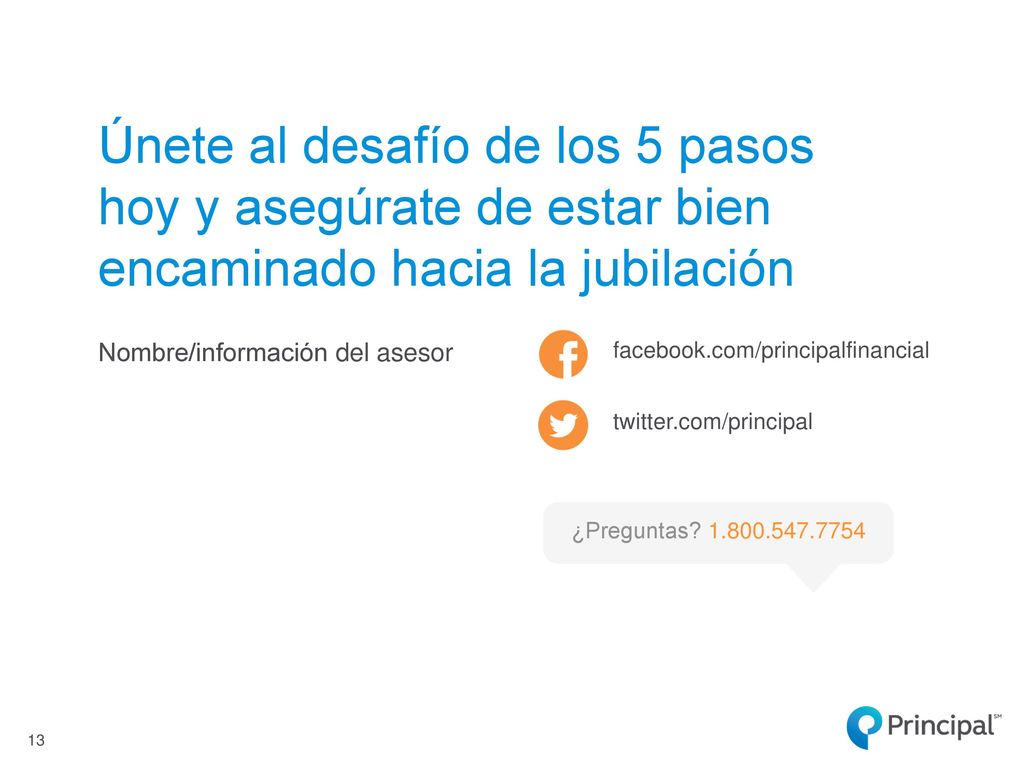 Únete al desafío de los 5 pasos hoy y asegúrate de estar bien encaminado hacia la jubilación

Nombre/información del asesor

facebook.com/principalfinancial

twitter.com/principal

¿Preguntas? 1.800.547.7754

13

Principal℠